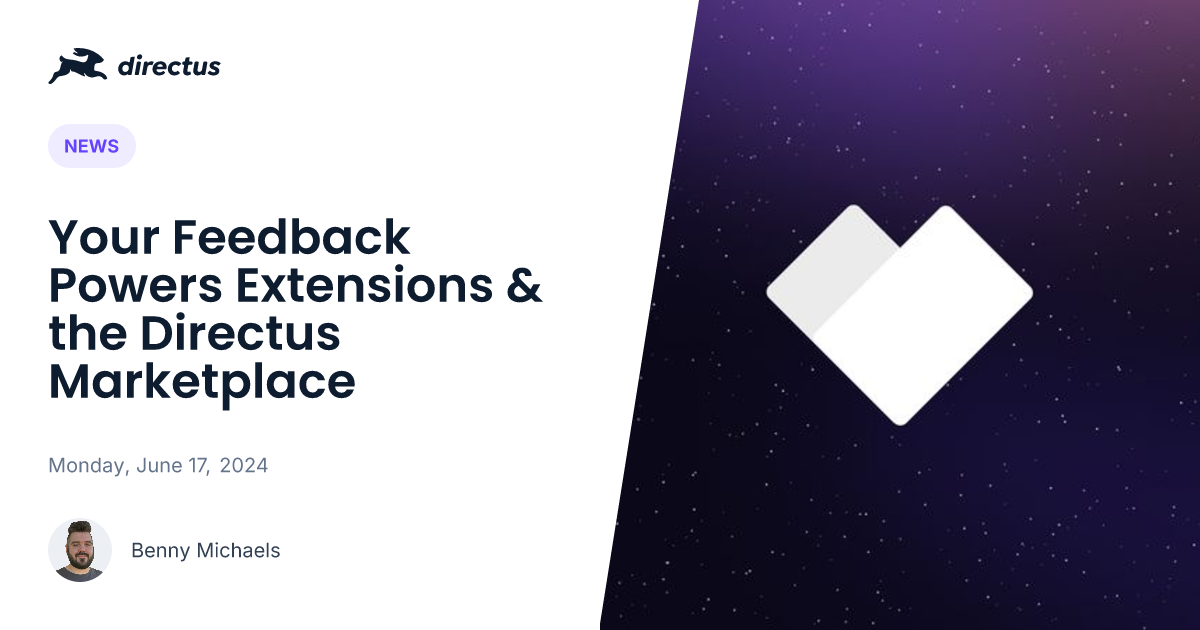 directus

NEWS

Your Feedback Powers Extensions & the Directus Marketplace

Monday, June 17, 2024

Benny Michaels